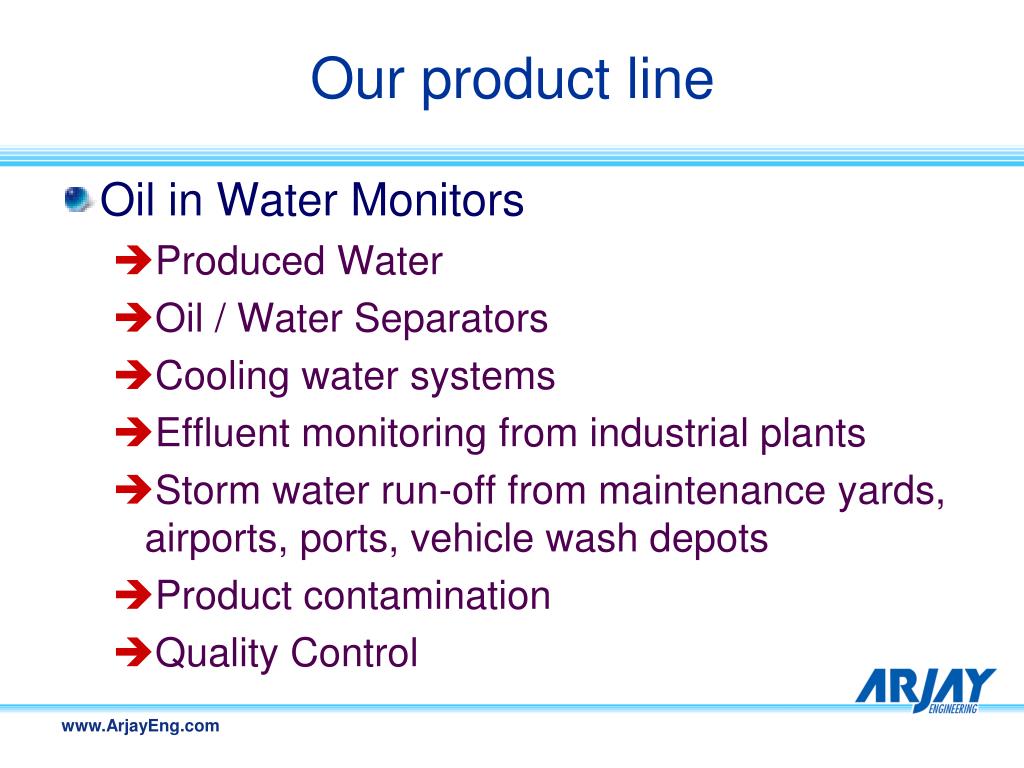 Our product line

Oil in Water Monitors

➔Produced Water

➔Oil / Water Separators

➔Cooling water systems

➔Effluent monitoring from industrial plants

➔Storm water run-off from maintenance yards, airports, ports, vehicle wash depots

➔Product contamination

➔Quality Control

ARJAY ENGINEERING

www.ArjayEng.com